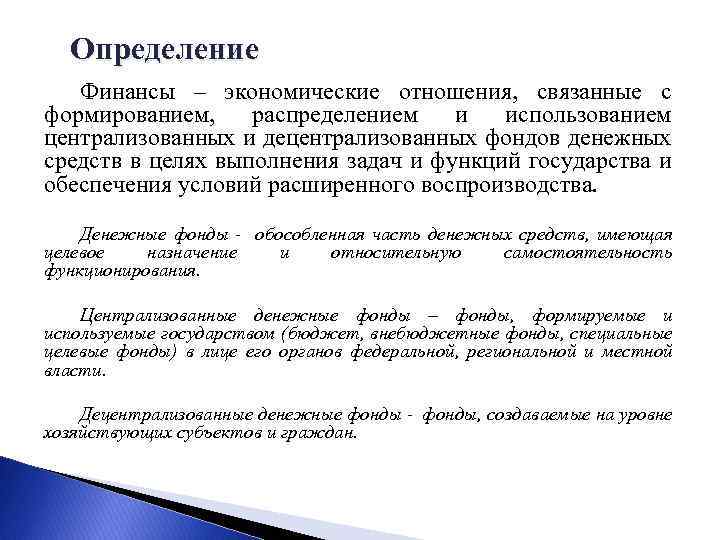 Определение

Финансы – экономические отношения, связанные с формированием, распределением и использованием централизованных и децентрализованных фондов денежных средств в целях выполнения задач и функций государства и обеспечения условий расширенного воспроизводства.

Денежные фонды - обособленная часть денежных средств, имеющая целевое назначение и относительную самостоятельность функционирования.

Централизованные денежные фонды – фонды, формируемые и используемые государством (бюджет, внебюджетные фонды, специальные целевые фонды) в лице его органов федеральной, региональной и местной власти.

Децентрализованные денежные фонды - фонды, создаваемые на уровне хозяйствующих субъектов и граждан.